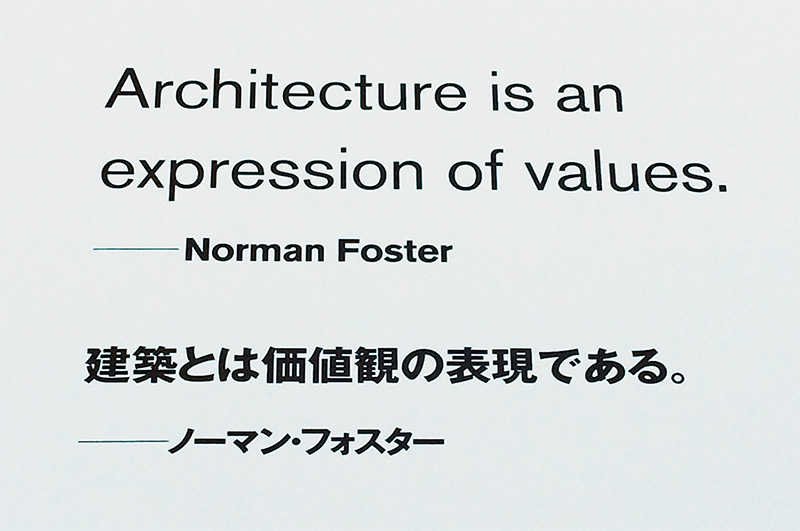 Architecture is an expression of values.

——Norman Foster

建築とは価値観の表現である。

——ノーマン・フォスター